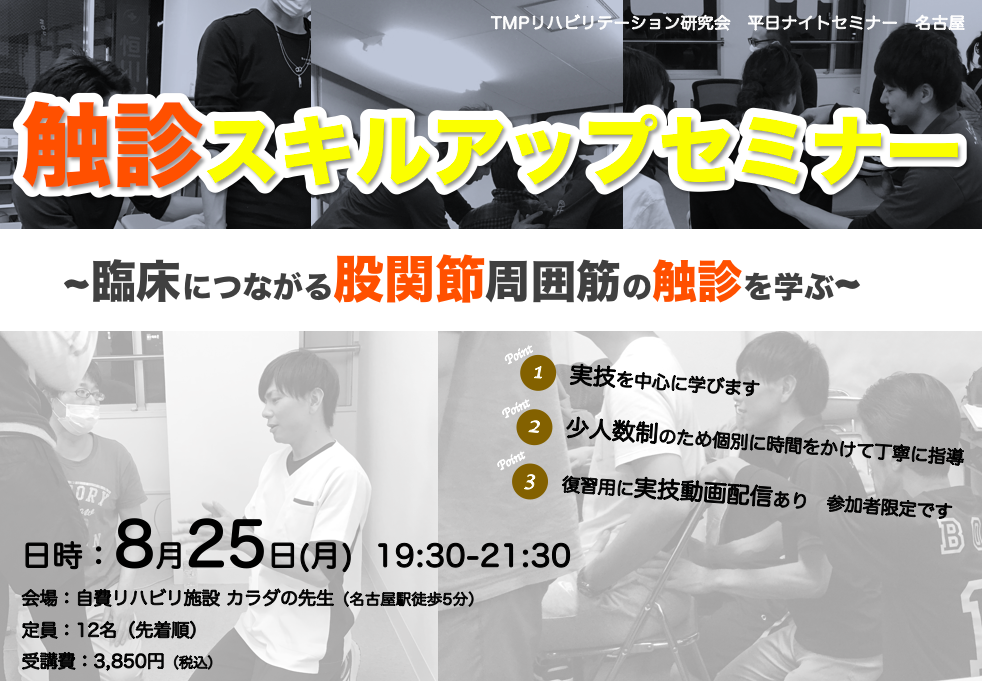 TMPリハビリテーション研究会　平日ナイトセミナー　名古屋

触診スキルアップセミナー

〜臨床につながる股関節周囲筋の触診を学ぶ〜

Point 1 実技を中心に学びます

Point 2 少人数制のため個別に時間をかけて丁寧に指導

Point 3 復習用に実技動画配信あり　参加者限定です

日時：8月25日(月)　19:30-21:30

会場：自費リハビリ施設 カラダの先生（名古屋駅徒歩5分）

定員：12名（先着順）

受講費：3,850円（税込）